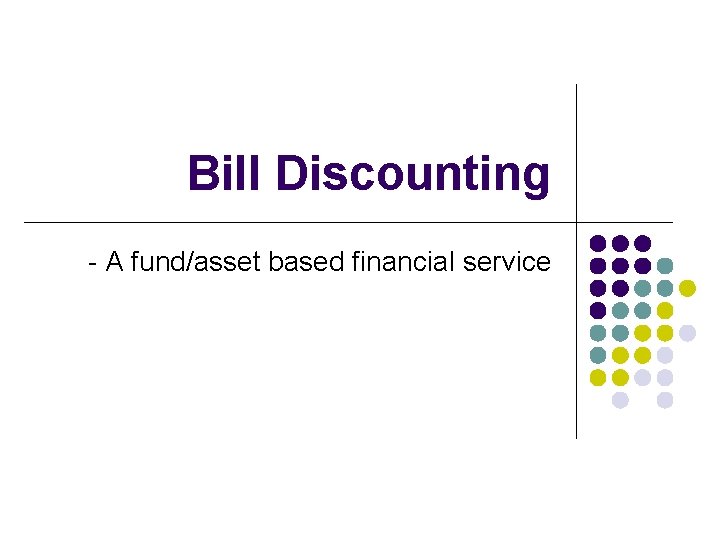 Bill Discounting

- A fund/asset based financial service